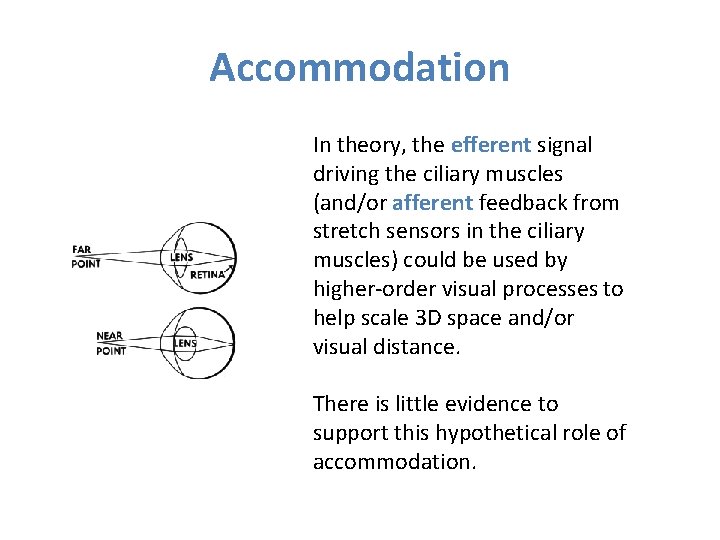 Accommodation

FAR POINT

LENS

RETINA

NEAR POINT

LENS

In theory, the efferent signal driving the ciliary muscles (and/or afferent feedback from stretch sensors in the ciliary muscles) could be used by higher-order visual processes to help scale 3D space and/or visual distance.

There is little evidence to support this hypothetical role of accommodation.